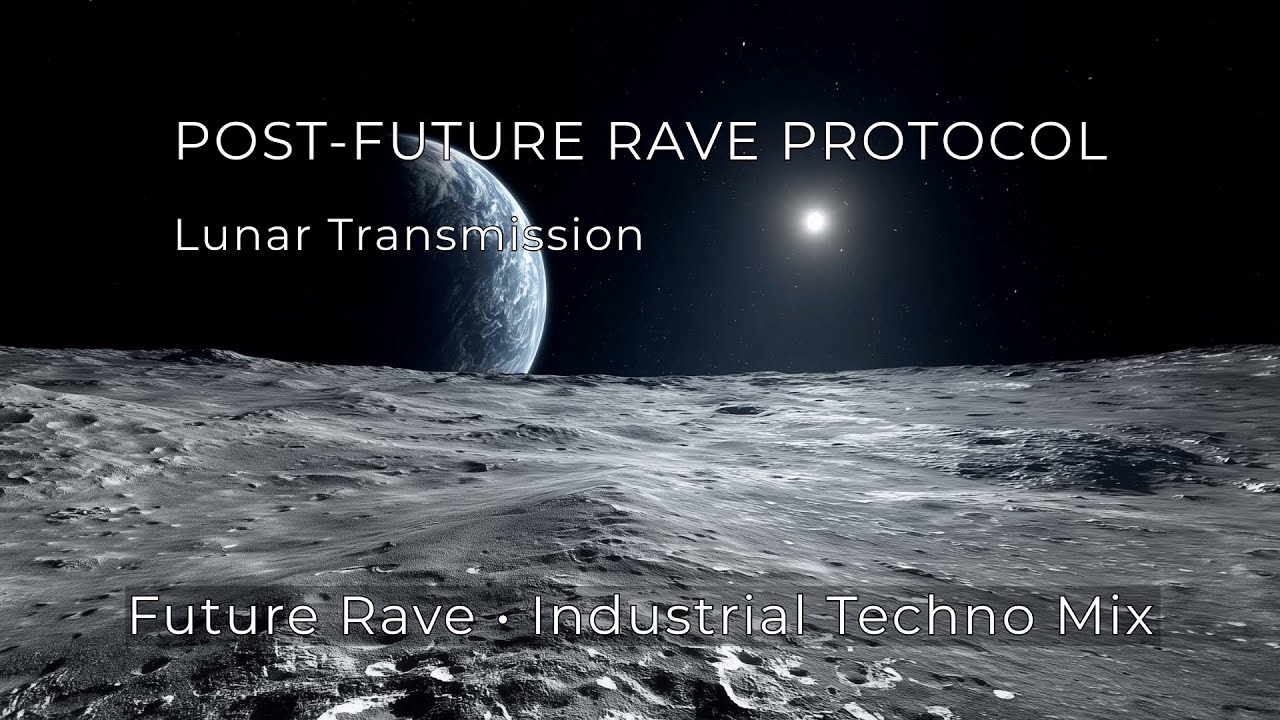 POST-FUTURE RAVE PROTOCOL

Lunar Transmission

Future Rave • Industrial Techno Mix